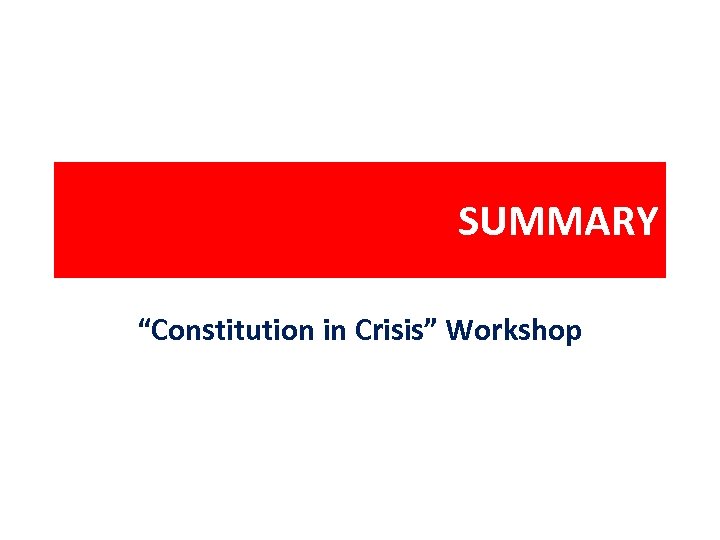 SUMMARY

“Constitution in Crisis” Workshop